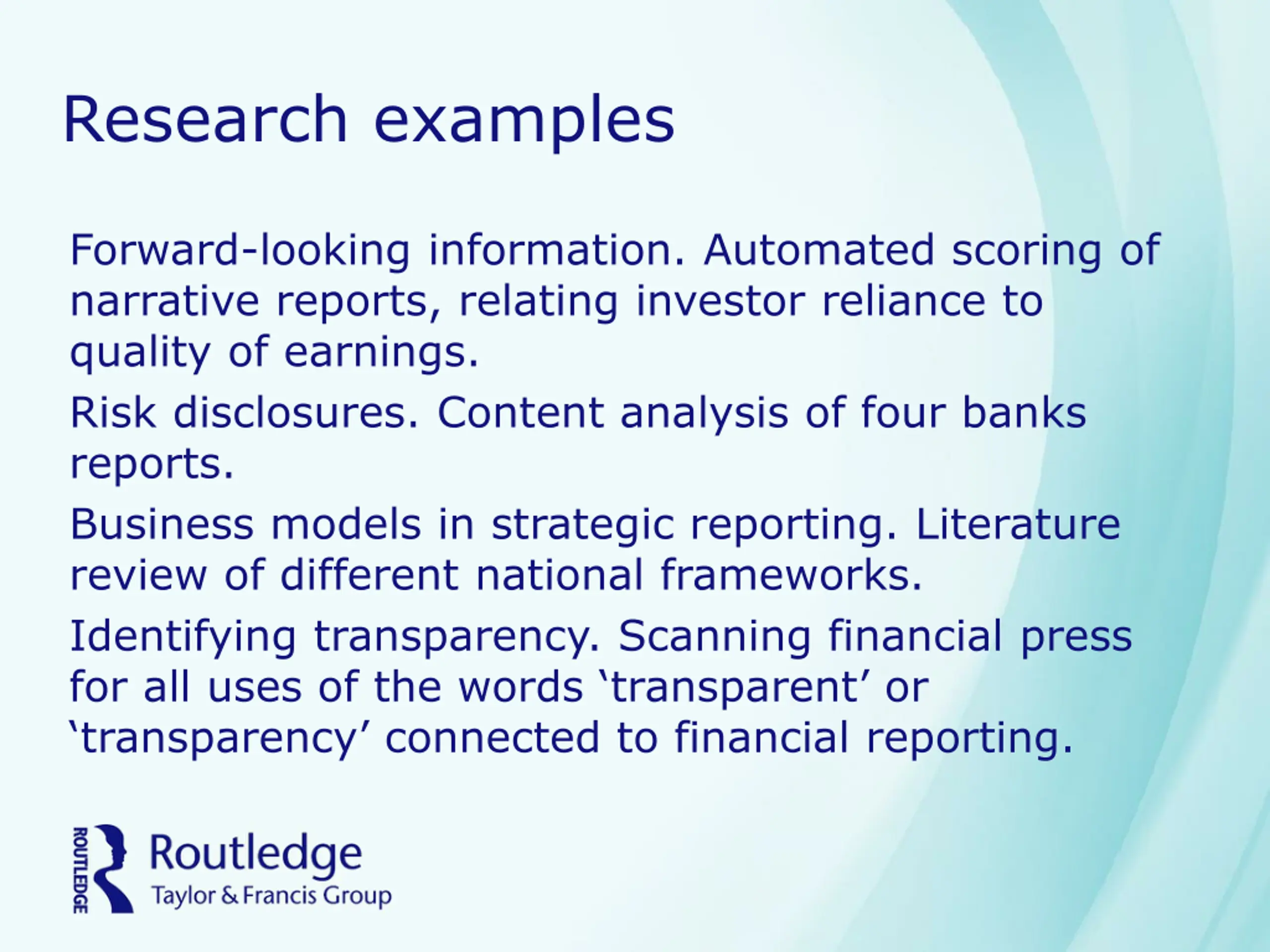 Research examples

Forward-looking information. Automated scoring of narrative reports, relating investor reliance to quality of earnings.

Risk disclosures. Content analysis of four banks reports.

Business models in strategic reporting. Literature review of different national frameworks.

Identifying transparency. Scanning financial press for all uses of the words ‘transparent’ or ‘transparency’ connected to financial reporting.

ROUTLEDGE
Routledge
Taylor & Francis Group